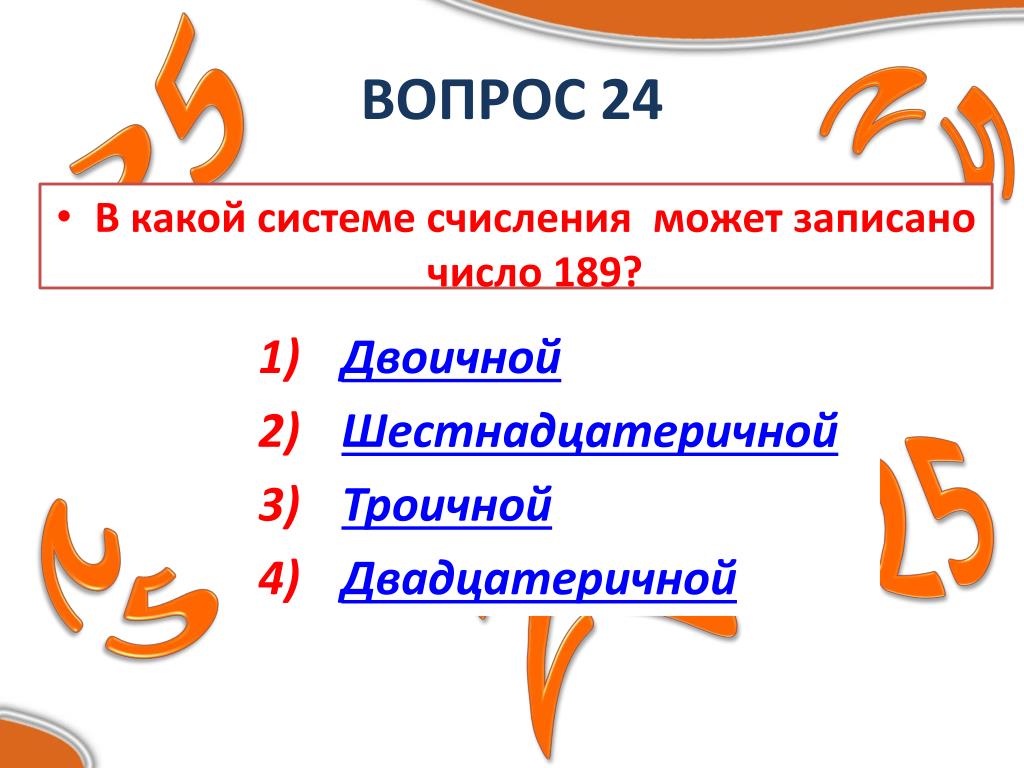 ВОПРОС 24

• В какой системе счисления может записано число 189?

1) Двоичной
2) Шестнадцатеричной
3) Троичной
4) Двадцатеричной